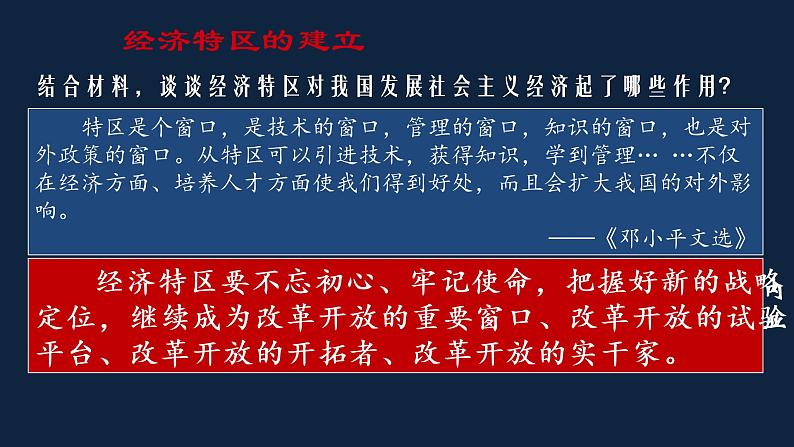 经济特区的建立

结合材料，谈谈经济特区对我国发展社会主义经济起了哪些作用？

特区是个窗口，是技术的窗口，管理的窗口，知识的窗口，也是对外政策的窗口。从特区可以引进技术，获得知识，学到管理… …不仅在经济方面、培养人才方面使我们得到好处，而且会扩大我国的对外影响。

——《邓小平文选》

经济特区要不忘初心、牢记使命，把握好新的战略定位，继续成为改革开放的重要窗口、改革开放的试验平台、改革开放的开拓者、改革开放的实干家。